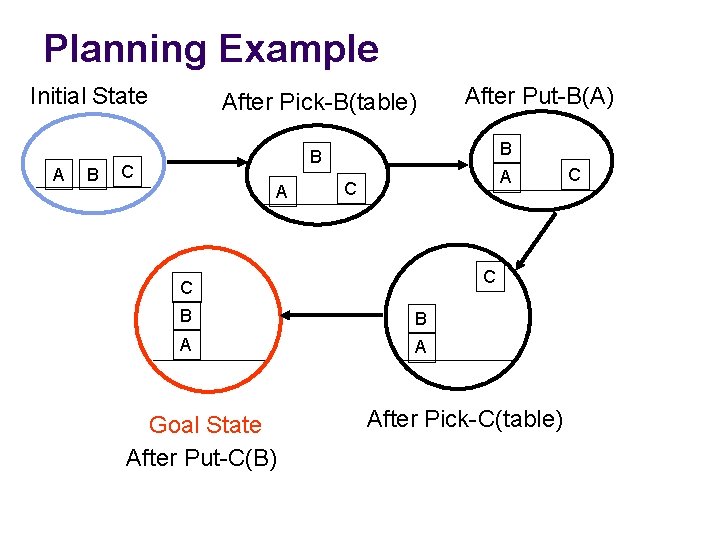 Planning Example

Initial State

A B C

After Pick-B(table)

B

A C

After Put-B(A)

B

A C

C

B

A

After Pick-C(table)

C

B

A

Goal State

After Put-C(B)